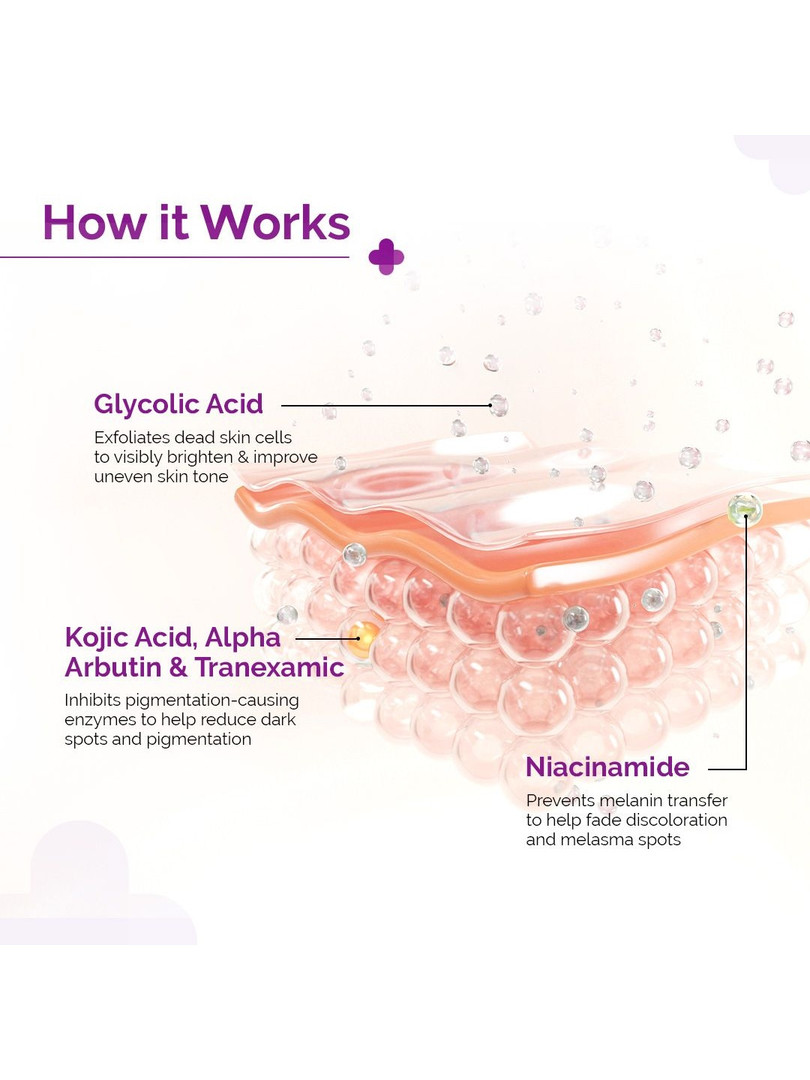 How it Works

Glycolic Acid

Exfoliates dead skin cells to visibly brighten & improve uneven skin tone

Kojic Acid, Alpha Arbutin & Tranexamic

Inhibits pigmentation-causing enzymes to help reduce dark spots and pigmentation

Niacinamide

Prevents melanin transfer to help fade discoloration and melasma spots